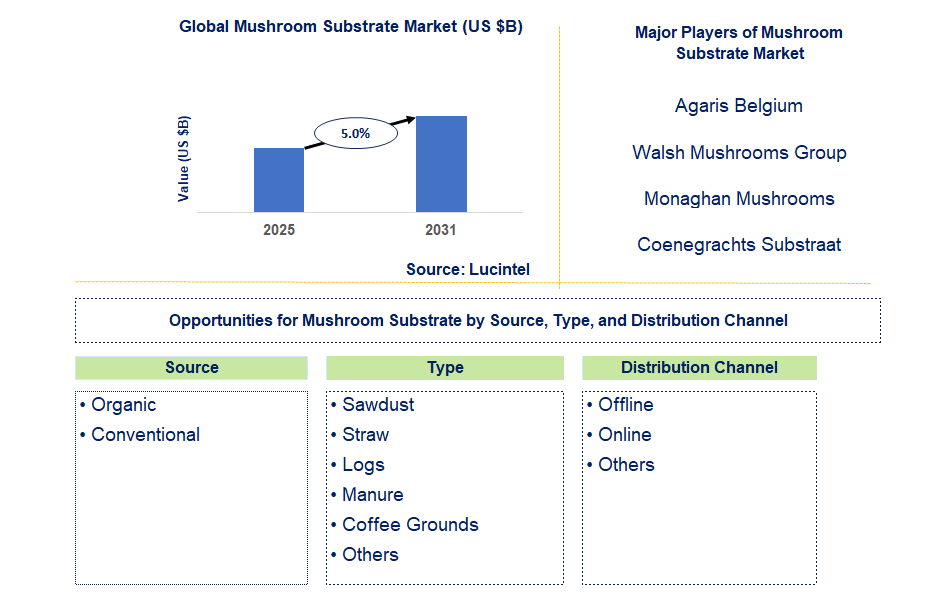 Global Mushroom Substrate Market (US $B)

Value (US $B)

5.0%

2025

2031

Source: Lucintel

Major Players of Mushroom Substrate Market

Agaris Belgium

Walsh Mushrooms Group

Monaghan Mushrooms

Coenegrachts Substraat

Opportunities for Mushroom Substrate by Source, Type, and Distribution Channel

Source

• Organic
• Conventional

Type

• Sawdust
• Straw
• Logs
• Manure
• Coffee Grounds
• Others

Distribution Channel

• Offline
• Online
• Others